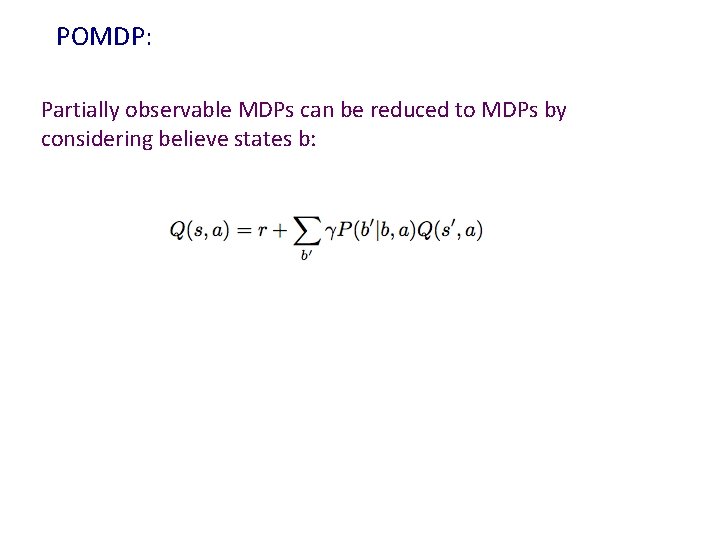 POMDP:

Partially observable MDPs can be reduced to MDPs by considering believe states b:

$Q(s,a) = r + \sum_{b'} \gamma P(b'|b,a)Q(s',a)$